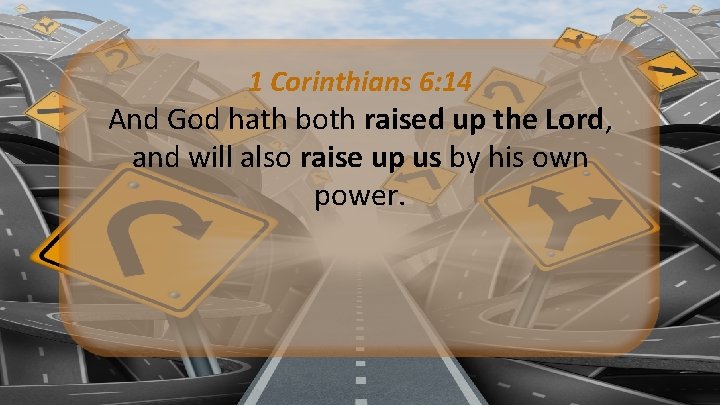 1 Corinthians 6:14

And God hath both raised up the Lord, and will also raise up us by his own power.